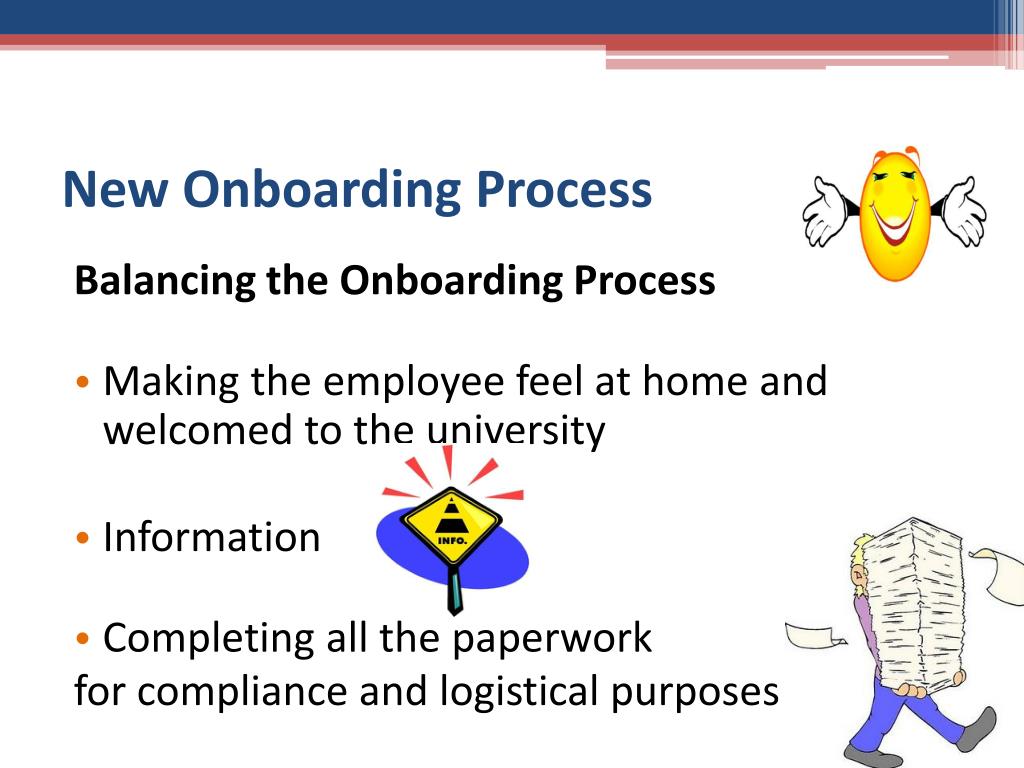 New Onboarding Process

Balancing the Onboarding Process

• Making the employee feel at home and welcomed to the university

• Information

INFO.

• Completing all the paperwork
for compliance and logistical purposes